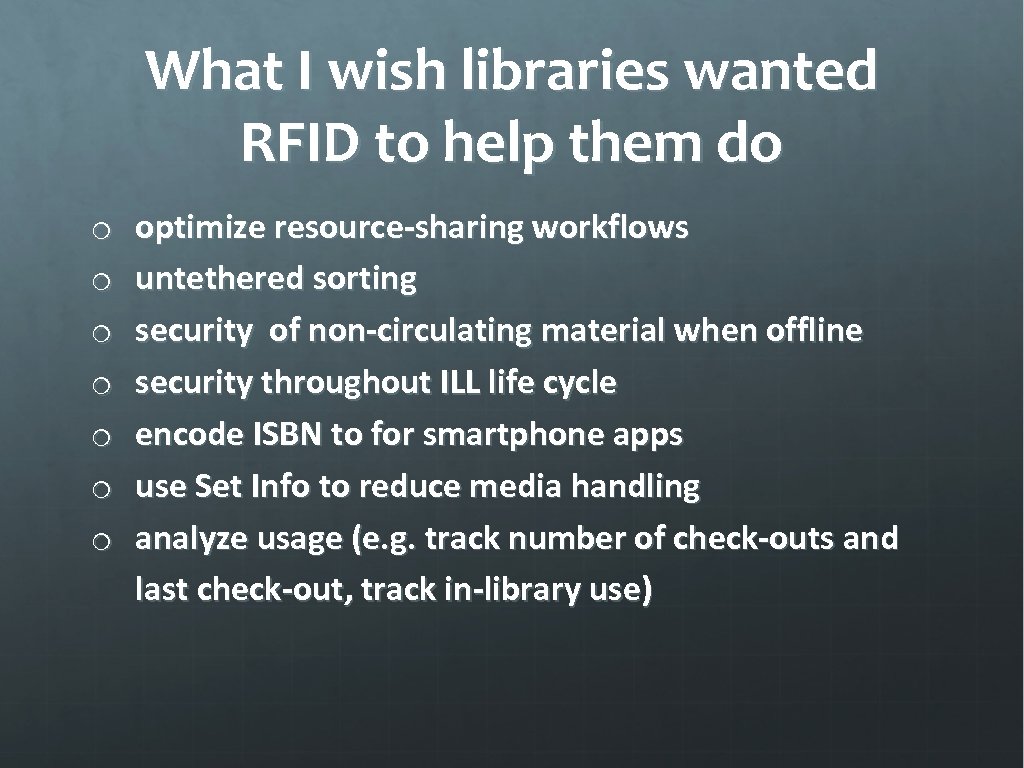 What I wish libraries wanted RFID to help them do

o optimize resource-sharing workflows
o untethered sorting
o security of non-circulating material when offline
o security throughout ILL life cycle
o encode ISBN to for smartphone apps
o use Set Info to reduce media handling
o analyze usage (e.g. track number of check-outs and last check-out, track in-library use)